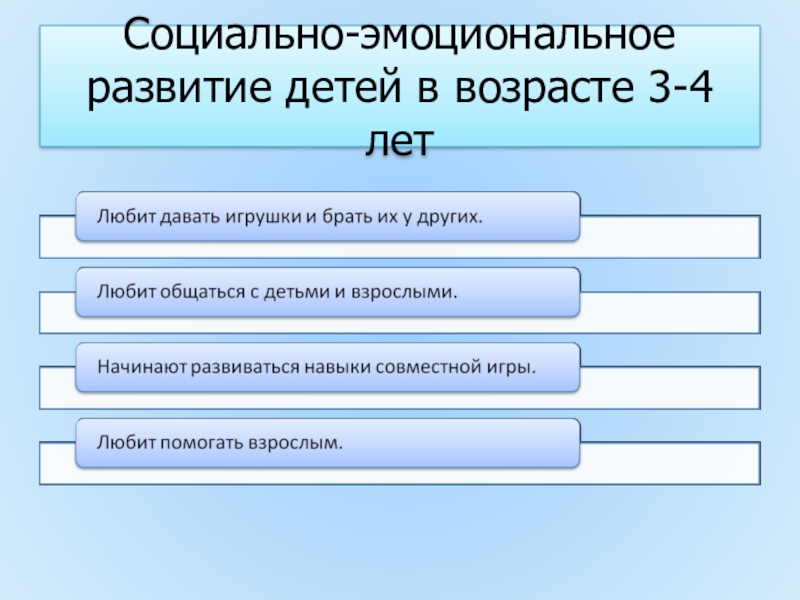 Социально-эмоциональное развитие детей в возрасте 3-4 лет

Любит давать игрушки и брать их у других.

Любит общаться с детьми и взрослыми.

Начинают развиваться навыки совместной игры.

Любит помогать взрослым.